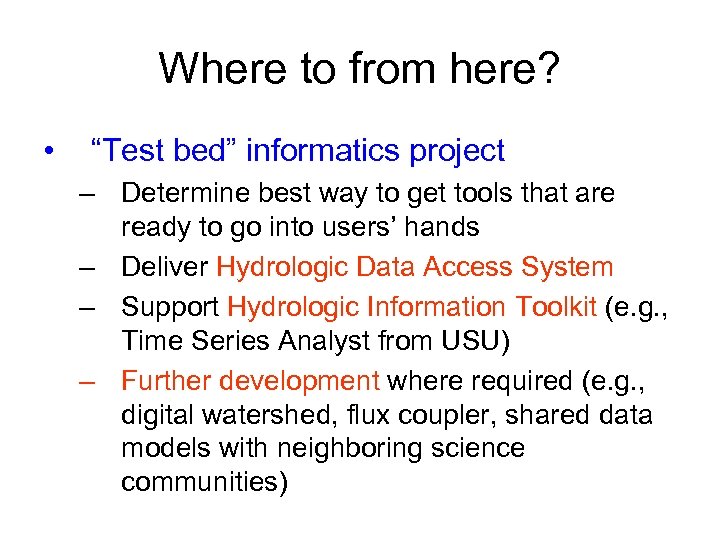 Where to from here?

• “Test bed” informatics project
– Determine best way to get tools that are ready to go into users’ hands
– Deliver Hydrologic Data Access System
– Support Hydrologic Information Toolkit (e.g., Time Series Analyst from USU)
– Further development where required (e.g., digital watershed, flux coupler, shared data models with neighboring science communities)